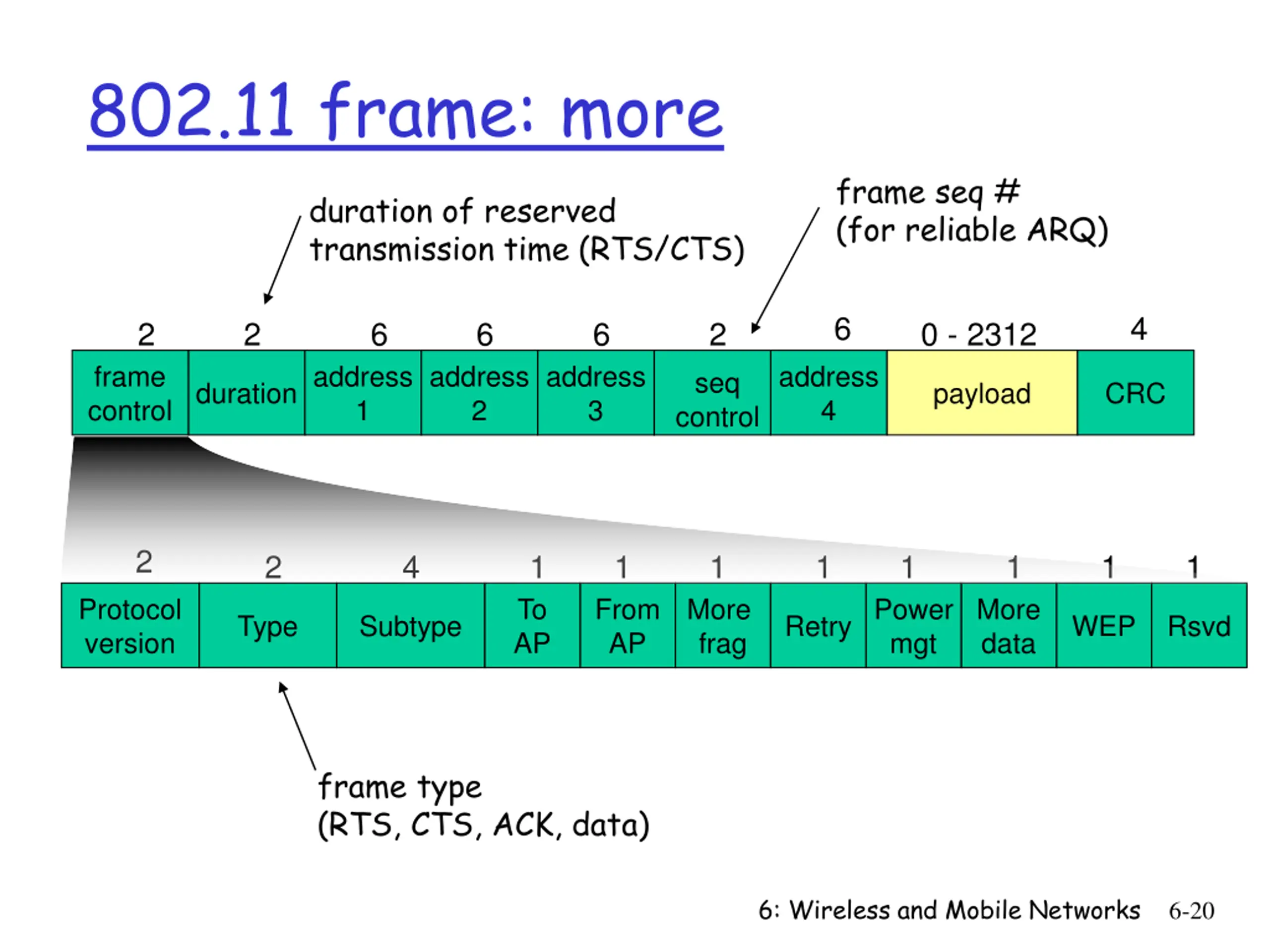 802.11 frame: more

duration of reserved transmission time (RTS/CTS)

frame seq # (for reliable ARQ)

| 2 | 2 | 6 | 6 | 6 | 2 | 6 | 0 - 2312 | 4 |
|---|---|---|---|---|---|---|---|---|
| frame control | duration | address 1 | address 2 | address 3 | seq control | address 4 | payload | CRC |

| 2 | 2 | 4 | 1 | 1 | 1 | 1 | 1 | 1 | 1 | 1 |
|---|---|---|---|---|---|---|---|---|---|---|
| Protocol version | Type | Subtype | To AP | From AP | More frag | Retry | Power mgt | More data | WEP | Rsvd |

frame type (RTS, CTS, ACK, data)

6: Wireless and Mobile Networks 6-20